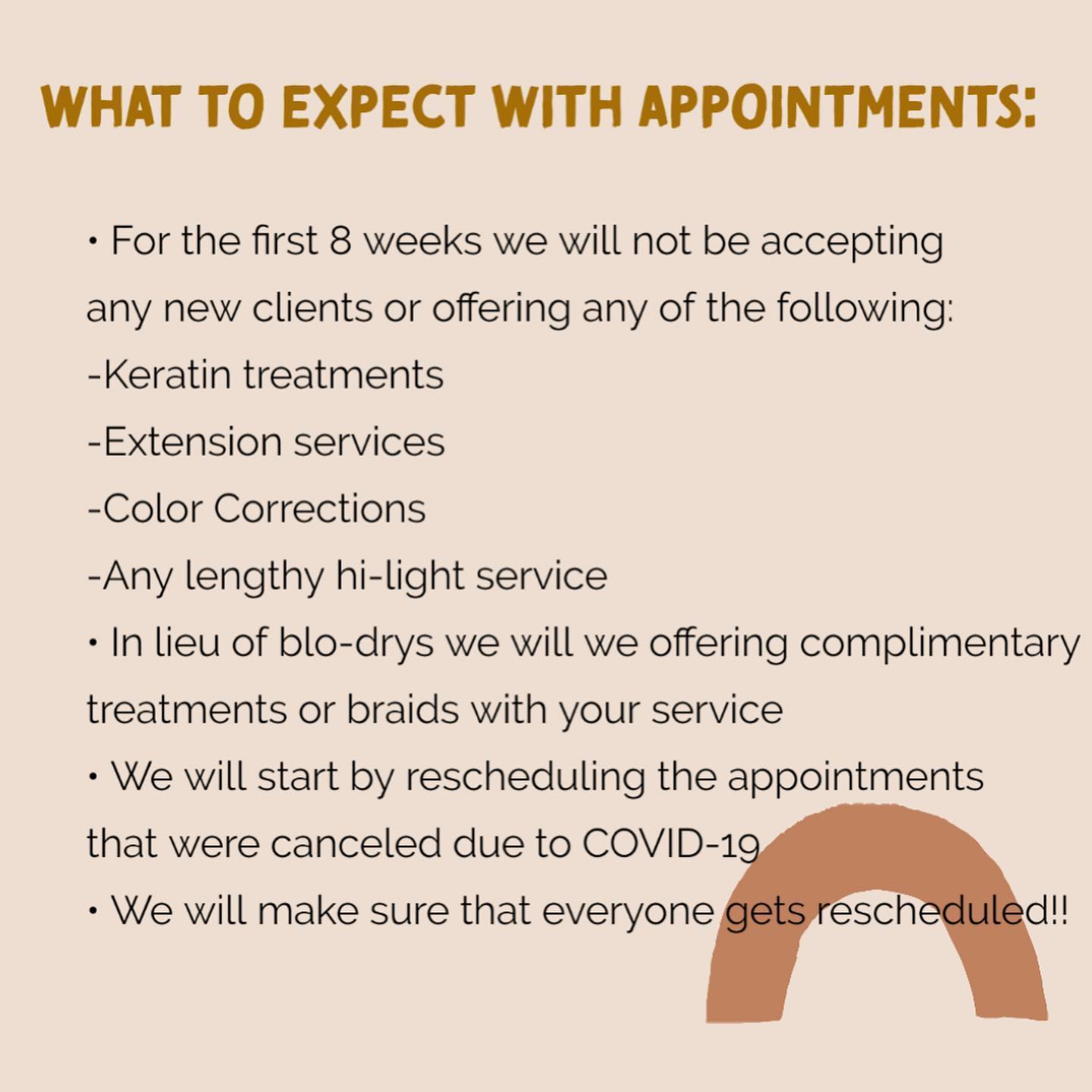 WHAT TO EXPECT WITH APPOINTMENTS:

• For the first 8 weeks we will not be accepting any new clients or offering any of the following:
-Keratin treatments
-Extension services
-Color Corrections
-Any lengthy hi-light service
• In lieu of blo-drys we will we offering complimentary treatments or braids with your service
• We will start by rescheduling the appointments that were canceled due to COVID-19
• We will make sure that everyone gets rescheduled!!